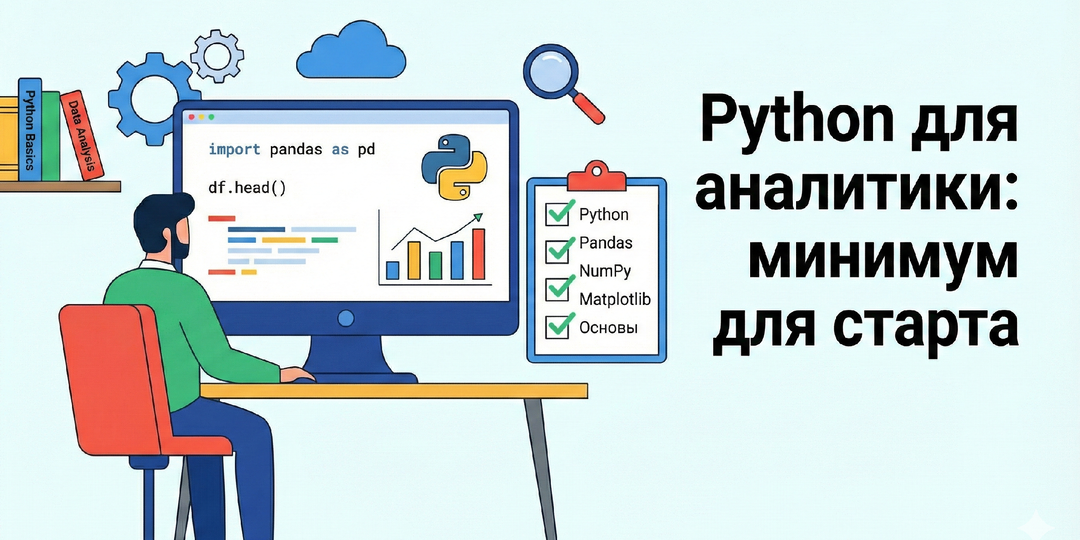 Python Basics

Data Analysis

import pandas as pd

df.head()

Python
Pandas
NumPy
Matplotlib
Основы

Python для аналитики: минимум для старта